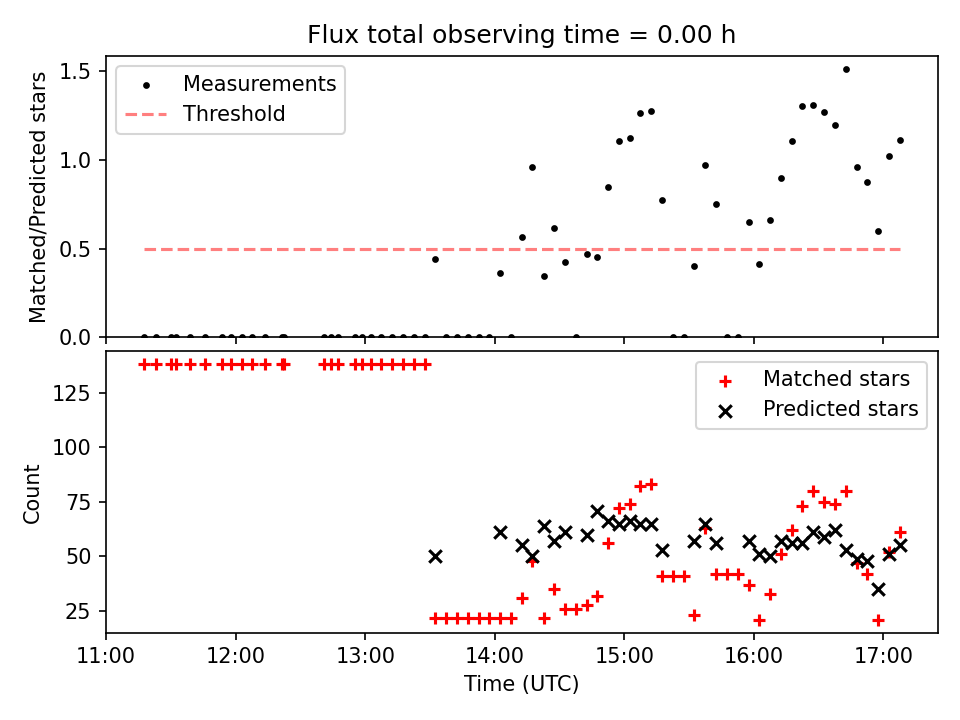 Flux total observing time = 0.00 h

Measurements
Threshold

Matched/Predicted stars

1.5
1.0
0.5
0.0

Matched stars
Predicted stars

Count

125
100
75
50
25

11:00
12:00
13:00
14:00
15:00
16:00
17:00

Time (UTC)